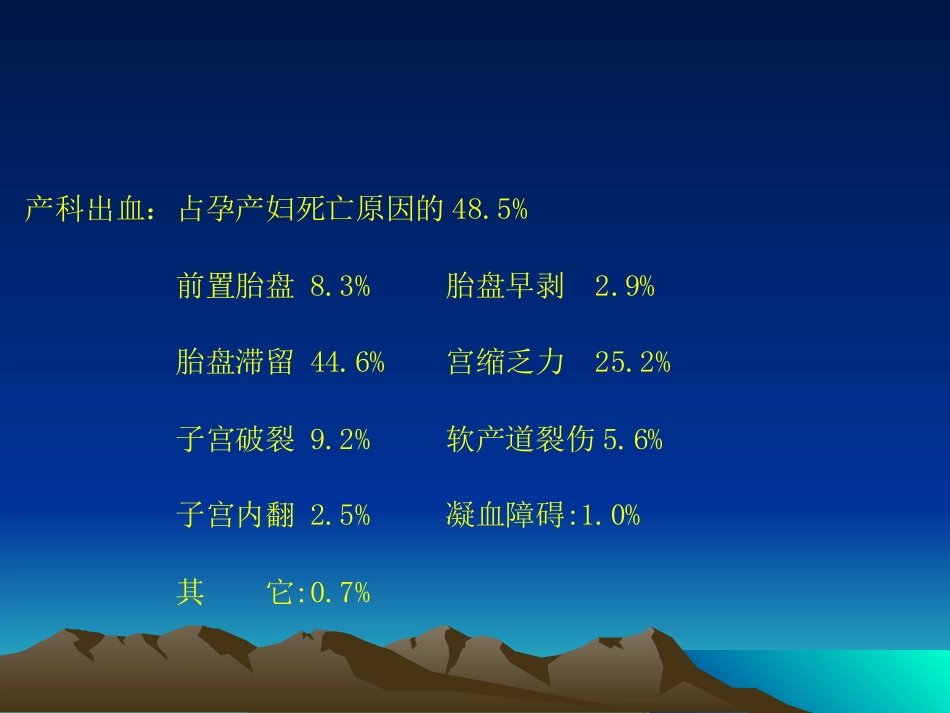 产科出血：占孕产妇死亡原因的 48.5%

前置胎盘 8.3%　　胎盘早剥 2.9%

胎盘滞留 44.6%　　宫缩乏力 25.2%

子宫破裂 9.2%　　软产道裂伤 5.6%

子宫内翻 2.5%　　凝血障碍:1.0%

其　它:0.7%